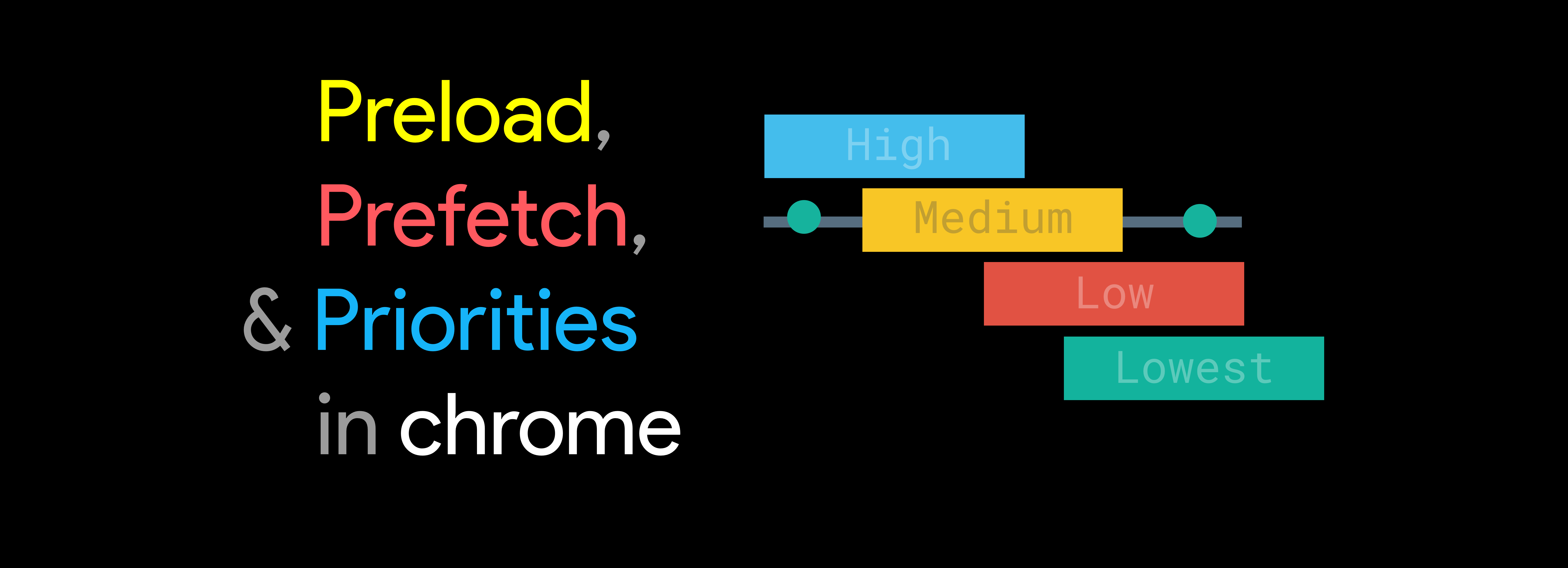 Preload,
Prefetch,
& Priorities
in chrome

High
Medium
Low
Lowest